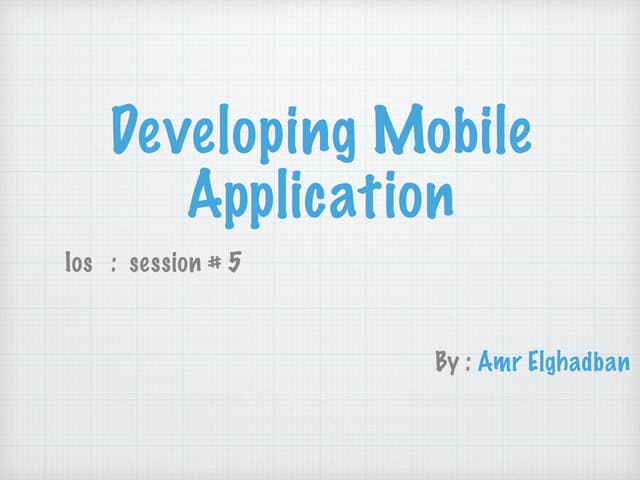 Developing Mobile Application

Ios : session # 5

By : Amr Elghadban